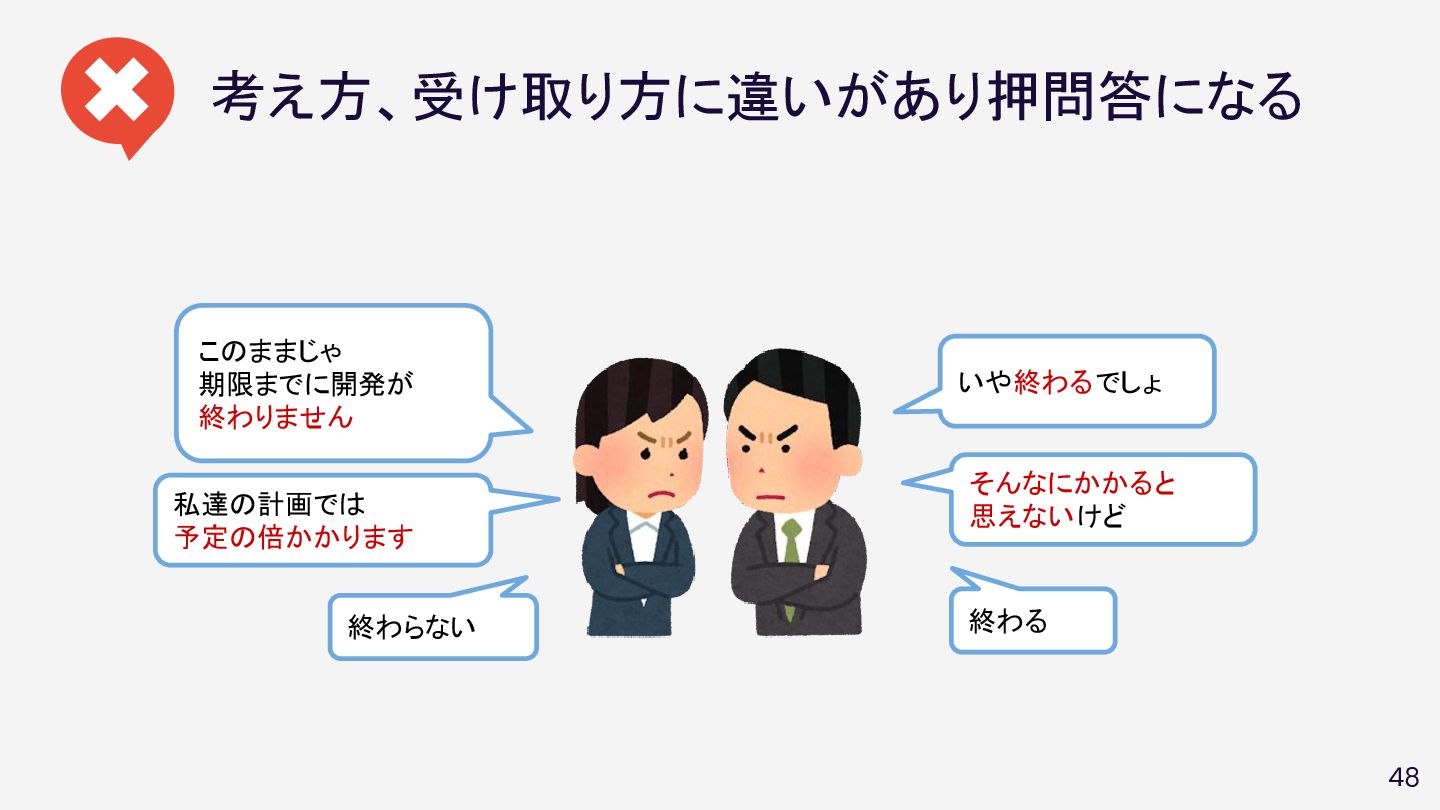 考え方、受け取り方に違いがあり押問答になる

このままじゃ
期限までに開発が
終わりません

私達の計画では
予定の倍かかります

終わらない

いや終わるでしょ

そんなにかかると
思えないけど

終わる

48